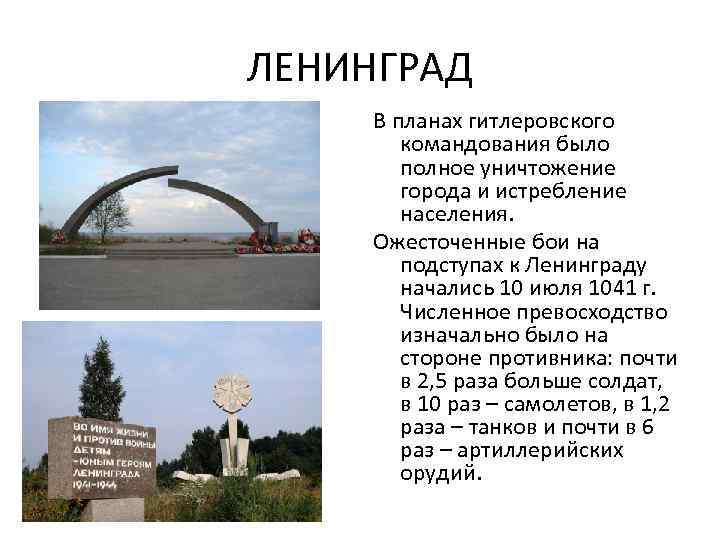 ЛЕНИНГРАД

В планах гитлеровского командования было полное уничтожение города и истребление населения.

Ожесточенные бои на подступах к Ленинграду начались 10 июля 1041 г. Численное превосходство изначально было на стороне противника: почти в 2,5 раза больше солдат, в 10 раз – самолетов, в 1,2 раза – танков и почти в 6 раз – артиллерийских орудий.

ВО ИМЯ ЖИЗНИ И ПРОТИВ ВОЙНЫ ДЕТЯМ – ЮНЫМ ГЕРОЯМ ЛЕНИНГРАДА 1941–1944